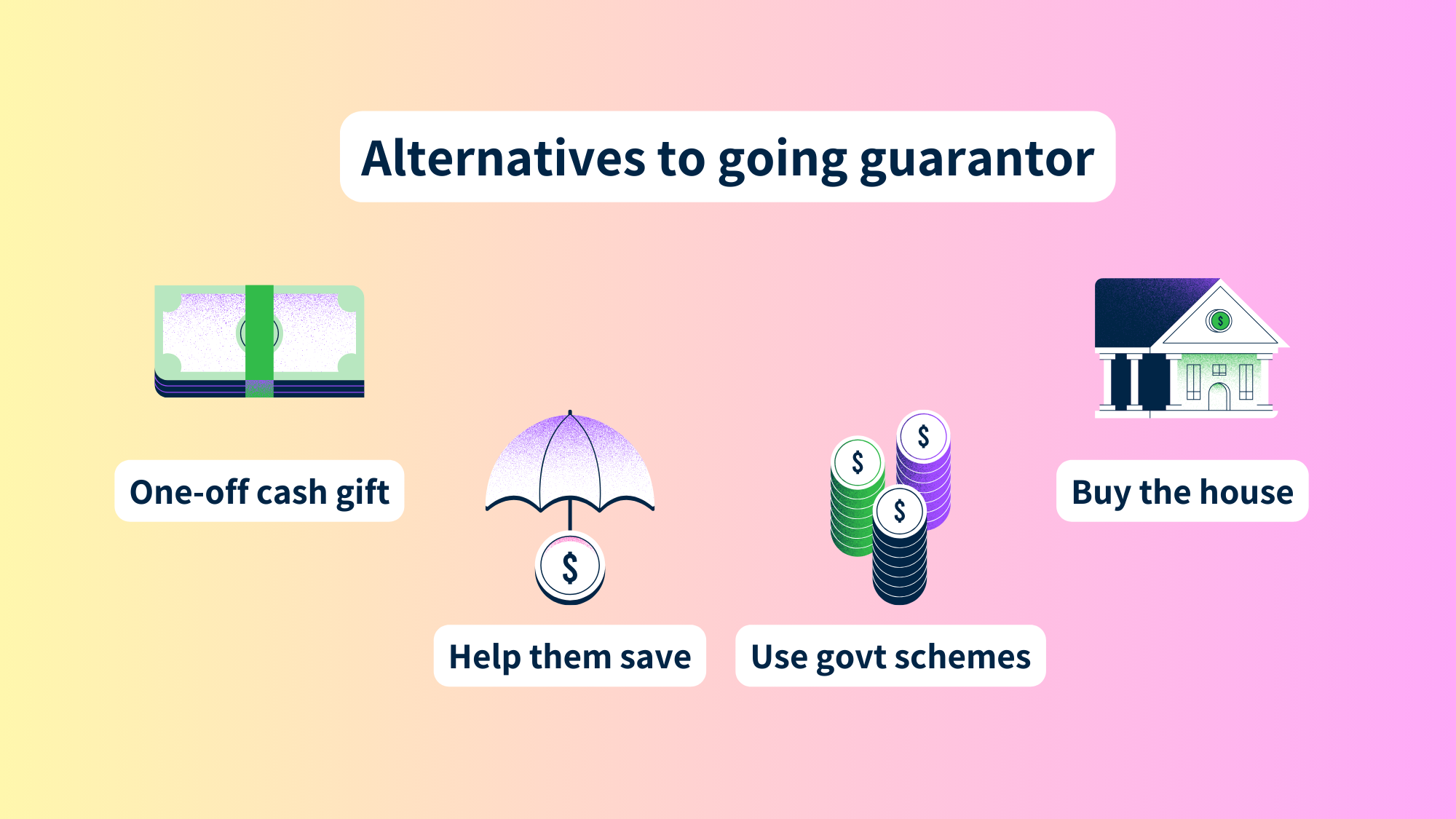 Alternatives to going guarantor

One-off cash gift

Help them save

Use govt schemes

Buy the house